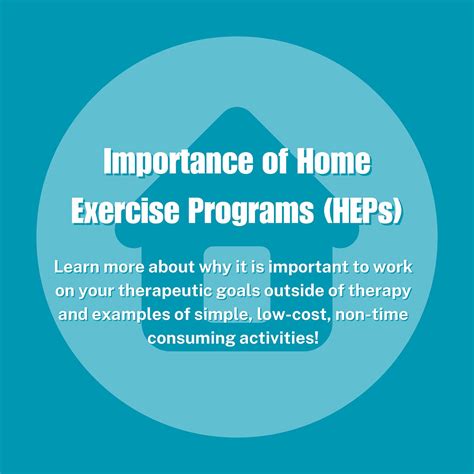 Importance of Home Exercise Programs (HEPs)

Learn more about why it is important to work on your therapeutic goals outside of therapy and examples of simple, low-cost, non-time consuming activities!